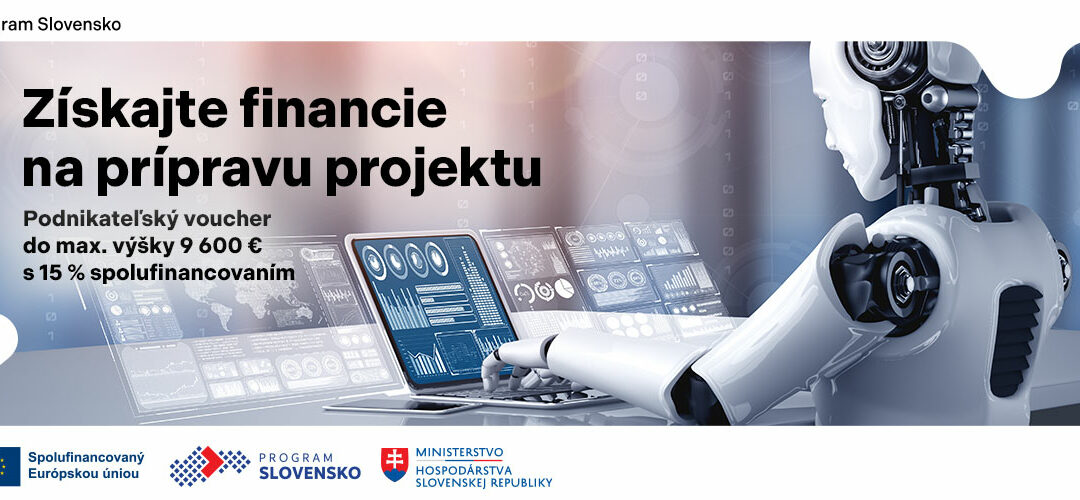 ram Slovensko

Získajte financie na prípravu projektu

Podnikateľský voucher do max. výšky 9 600 € s 15 % spolufinancovaním

Spolufinancovaný Európskou úniou

PROGRAM SLOVENSKO

MINISTERSTVO HOSPODÁRSTVA SLOVENSKEJ REPUBLIKY